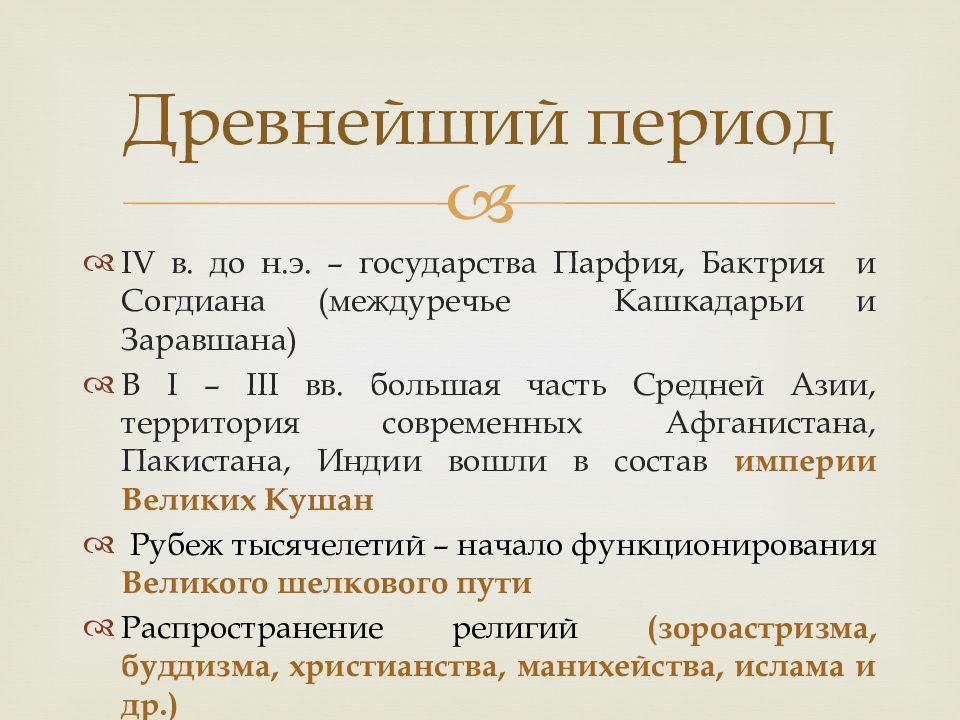 Древнейший период

IV в. до н.э. – государства Парфия, Бактрия и Согдиана (междуречье Кашкадарьи и Заравшана)

В I – III вв. большая часть Средней Азии, территория современных Афганистана, Пакистана, Индии вошли в состав империи Великих Кушан

Рубеж тысячелетий – начало функционирования Великого шелкового пути

Распространение религий (зороастризма, буддизма, христианства, манихейства, ислама и др.)